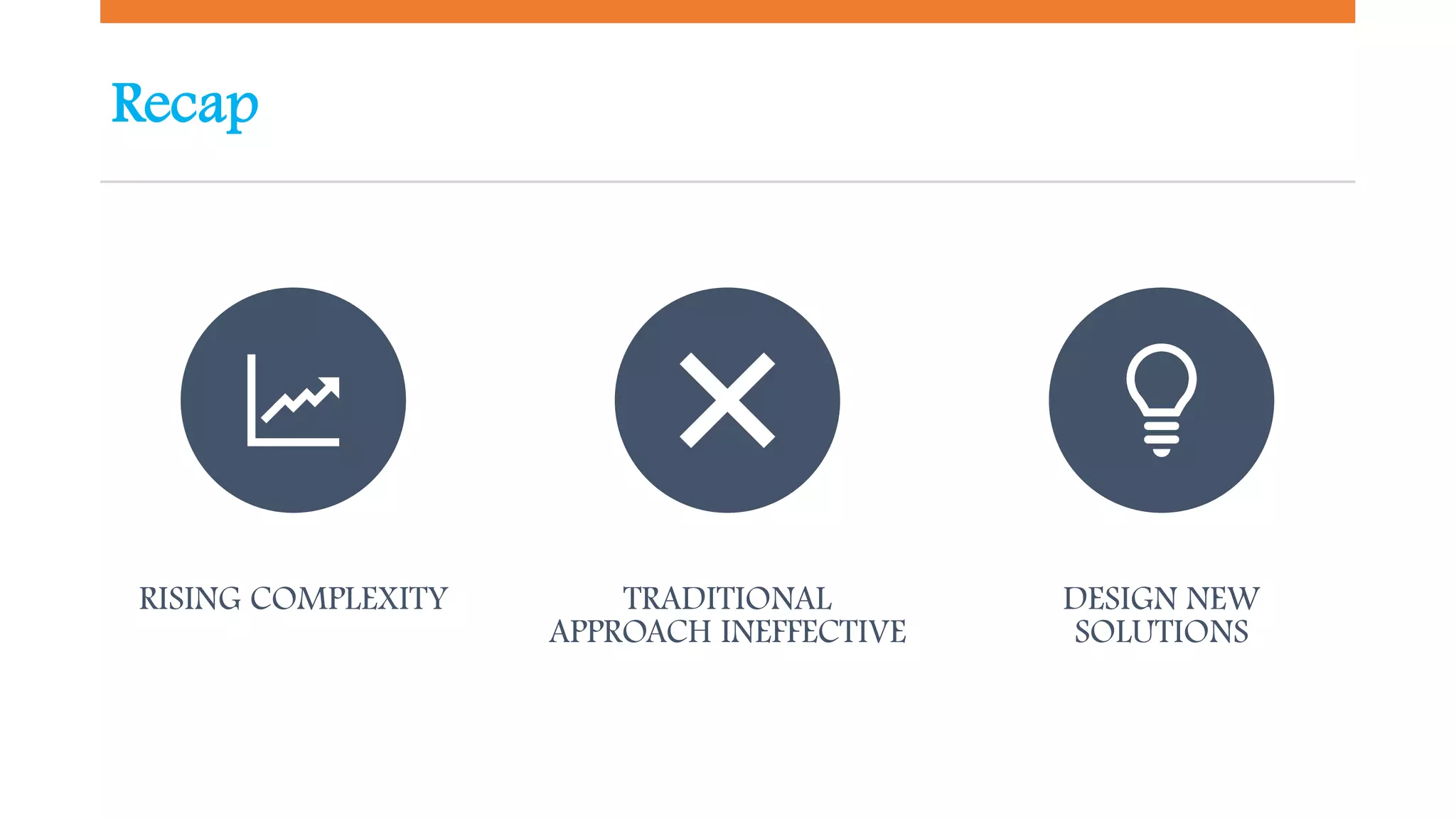 Recap

RISING COMPLEXITY

TRADITIONAL APPROACH INEFFECTIVE

DESIGN NEW SOLUTIONS